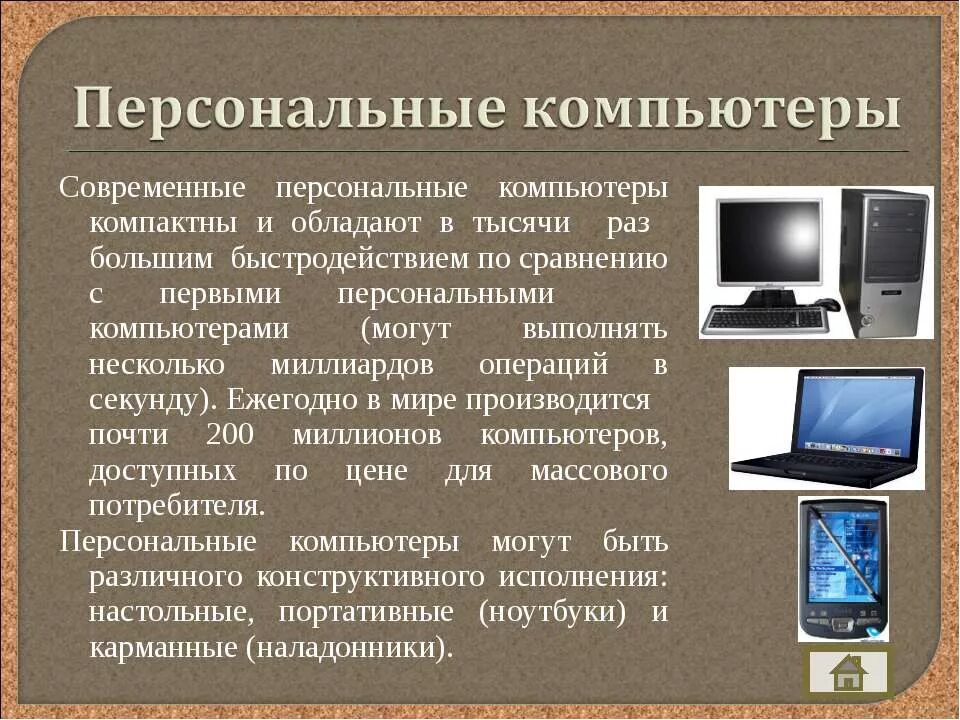 Персональные компьютеры

Современные персональные компьютеры компактны и обладают в тысячи раз большим быстродействием по сравнению с первыми персональными компьютерами (могут выполнять несколько миллиардов операций в секунду). Ежегодно в мире производится почти 200 миллионов компьютеров, доступных по цене для массового потребителя.

Персональные компьютеры могут быть различного конструктивного исполнения: настольные, портативные (ноутбуки) и карманные (наладонники).